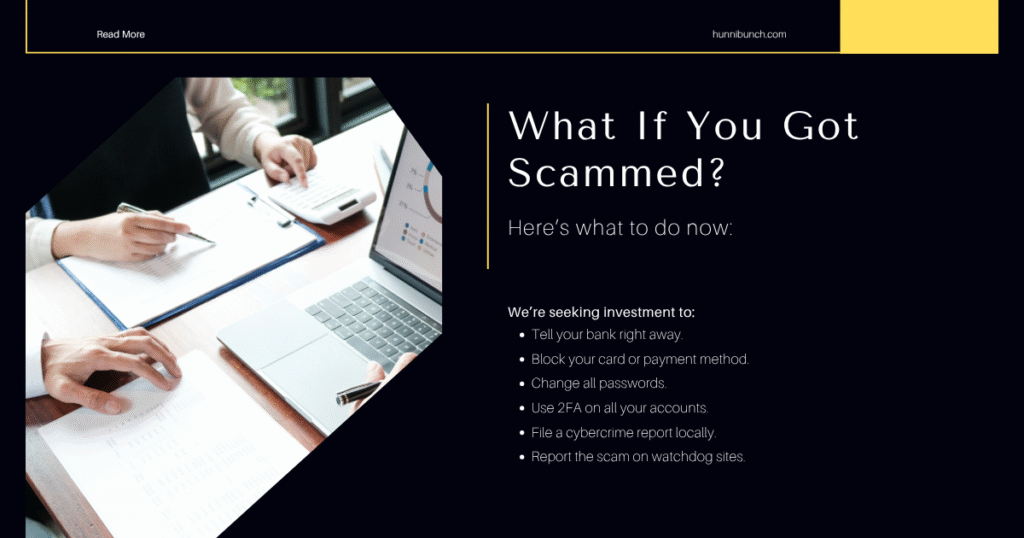 Read More

hunnibunch.com

What If You Got Scammed?

Here's what to do now:

We're seeking investment to:

- Tell your bank right away.
- Block your card or payment method.
- Change all passwords.
- Use 2FA on all your accounts.
- File a cybercrime report locally.
- Report the scam on watchdog sites.